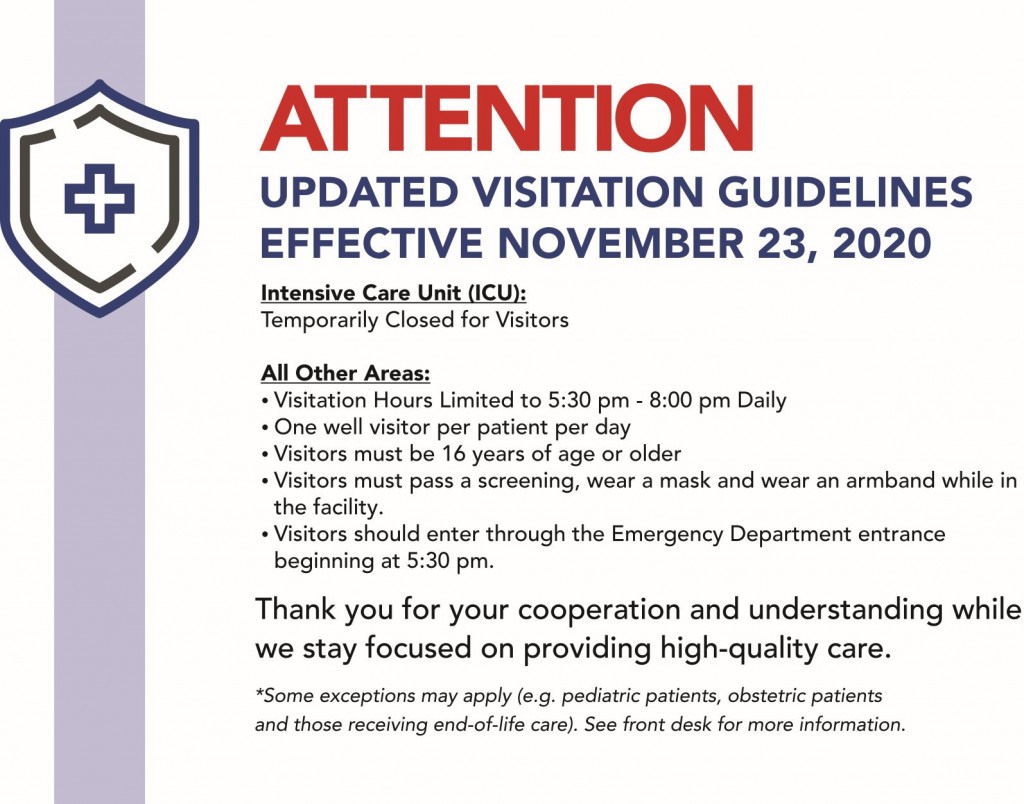 ATTENTION
UPDATED VISITATION GUIDELINES
EFFECTIVE NOVEMBER 23, 2020

Intensive Care Unit (ICU):
Temporarily Closed for Visitors

All Other Areas:
• Visitation Hours Limited to 5:30 pm - 8:00 pm Daily
• One well visitor per patient per day
• Visitors must be 16 years of age or older
• Visitors must pass a screening, wear a mask and wear an armband while in the facility.
• Visitors should enter through the Emergency Department entrance beginning at 5:30 pm.

Thank you for your cooperation and understanding while we stay focused on providing high-quality care.

*Some exceptions may apply (e.g. pediatric patients, obstetric patients and those receiving end-of-life care). See front desk for more information.